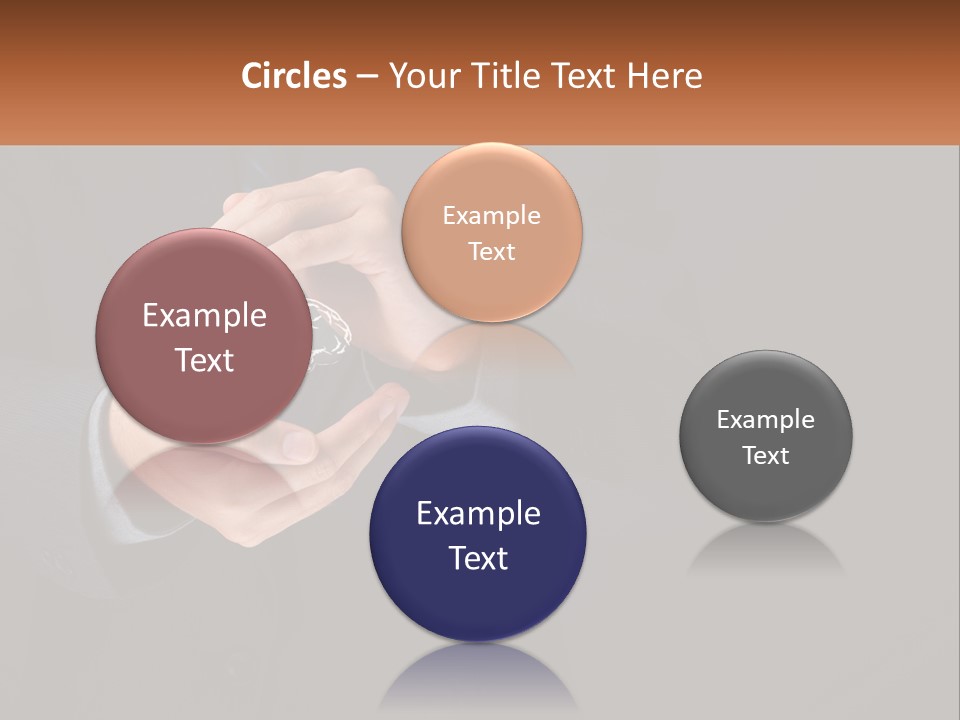 Circles – Your Title Text Here

Example Text

Example Text

Example Text

Example Text